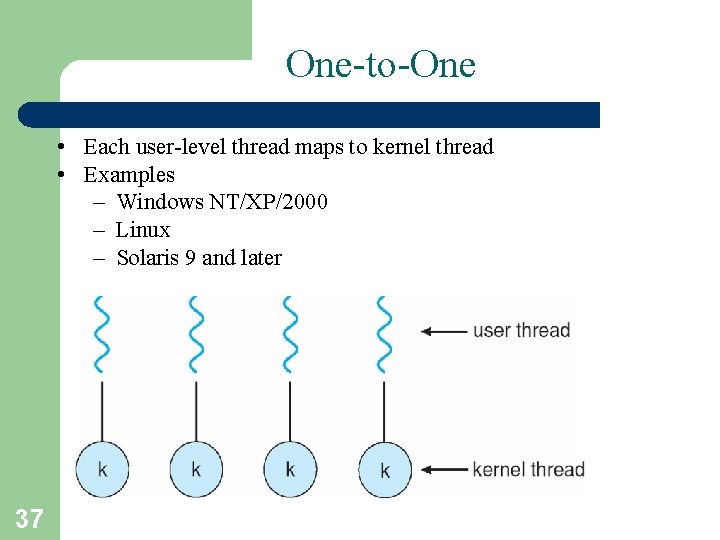 One-to-One

• Each user-level thread maps to kernel thread
• Examples
 – Windows NT/XP/2000
 – Linux
 – Solaris 9 and later

user thread

k k k k

kernel thread

37